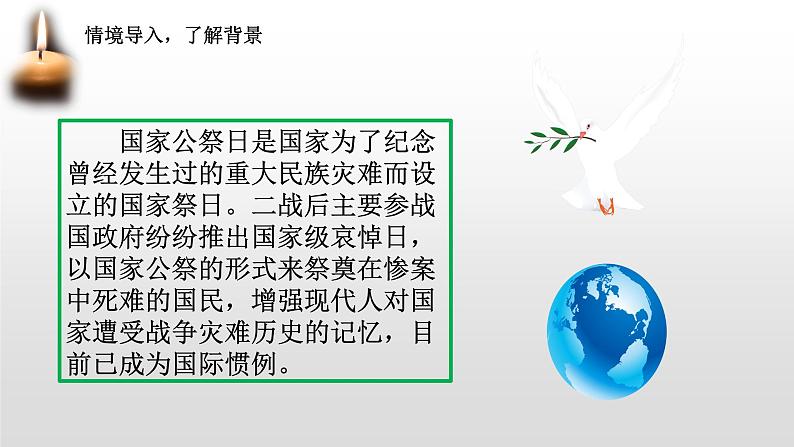 情境导入，了解背景

国家公祭日是国家为了纪念曾经发生过的重大民族灾难而设立的国家祭日。二战后主要参战国政府纷纷推出国家级哀悼日，以国家公祭的形式来祭奠在惨案中死难的国民，增强现代人对国家遭受战争灾难历史的记忆，目前已成为国际惯例。